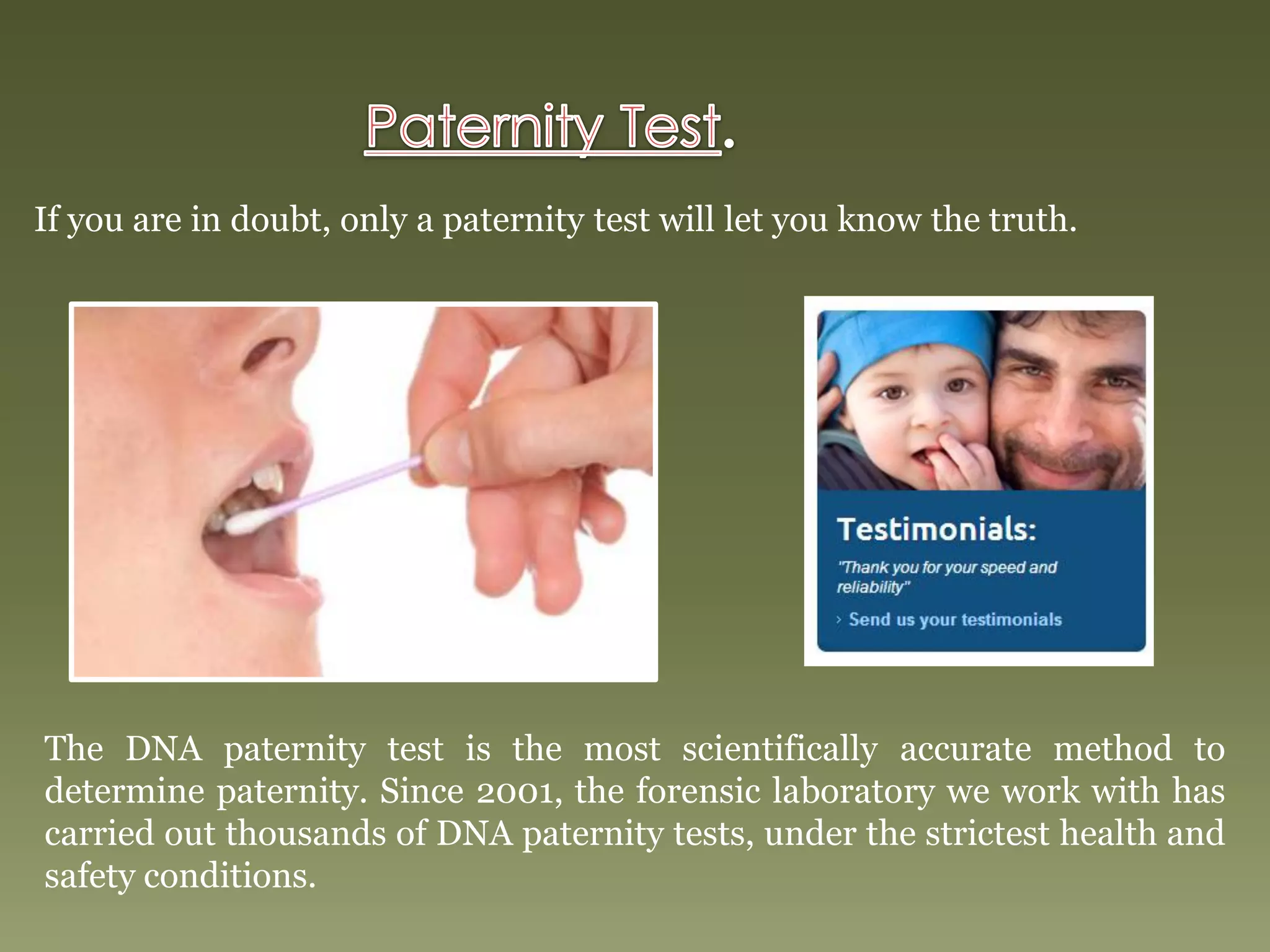 Paternity Test.

If you are in doubt, only a paternity test will let you know the truth.

Testimonials:

"Thank you for your speed and reliability"

› Send us your testimonials

The DNA paternity test is the most scientifically accurate method to determine paternity. Since 2001, the forensic laboratory we work with has carried out thousands of DNA paternity tests, under the strictest health and safety conditions.